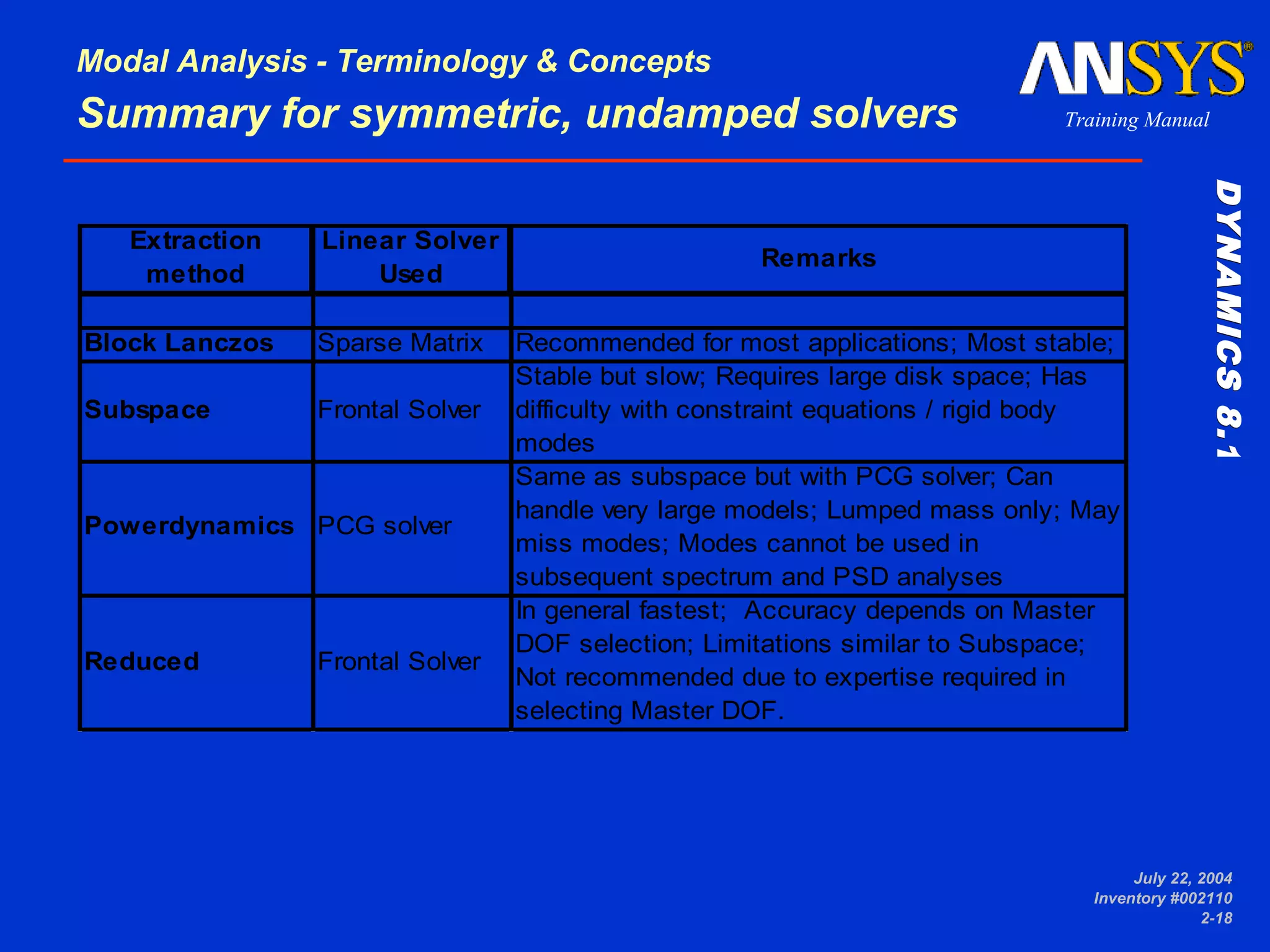 Modal Analysis - Terminology & Concepts

Summary for symmetric, undamped solvers

ANSYS®

Training Manual

DYNAMICS 8.1

| Extraction method | Linear Solver Used | Remarks |
|---|---|---|
| | | |
| Block Lanczos | Sparse Matrix | Recommended for most applications; Most stable; |
| Subspace | Frontal Solver | Stable but slow; Requires large disk space; Has difficulty with constraint equations / rigid body modes |
| Powerdynamics | PCG solver | Same as subspace but with PCG solver; Can handle very large models; Lumped mass only; May miss modes; Modes cannot be used in subsequent spectrum and PSD analyses |
| Reduced | Frontal Solver | In general fastest; Accuracy depends on Master DOF selection; Limitations similar to Subspace; Not recommended due to expertise required in selecting Master DOF. |

July 22, 2004
Inventory #002110
2-18